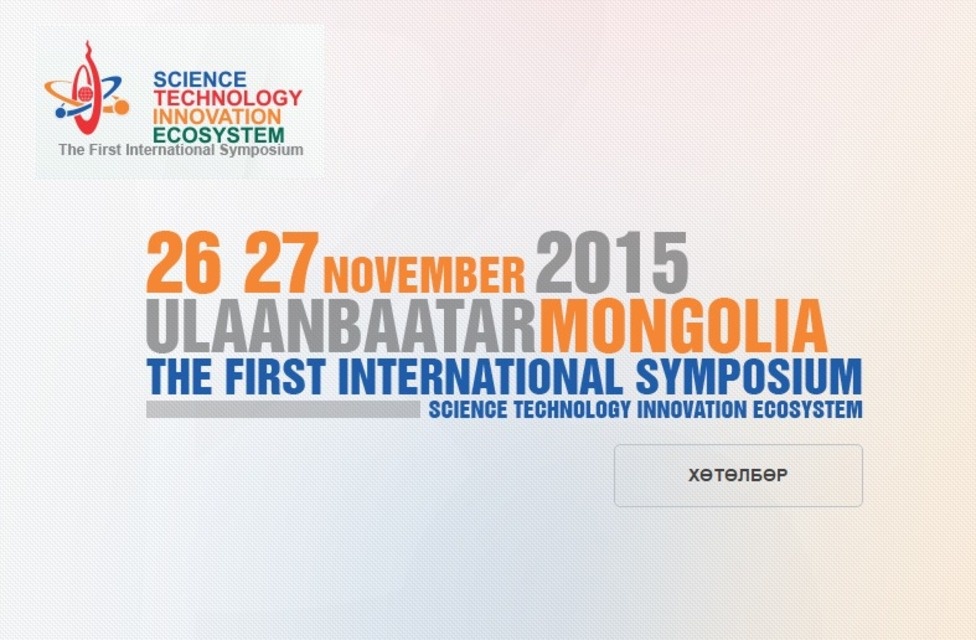 SCIENCE
TECHNOLOGY
INNOVATION
ECOSYSTEM
The First International Symposium

26 27 NOVEMBER 2015
ULAANBAATAR MONGOLIA
THE FIRST INTERNATIONAL SYMPOSIUM
SCIENCE TECHNOLOGY INNOVATION ECOSYSTEM

ХӨТӨЛБӨР